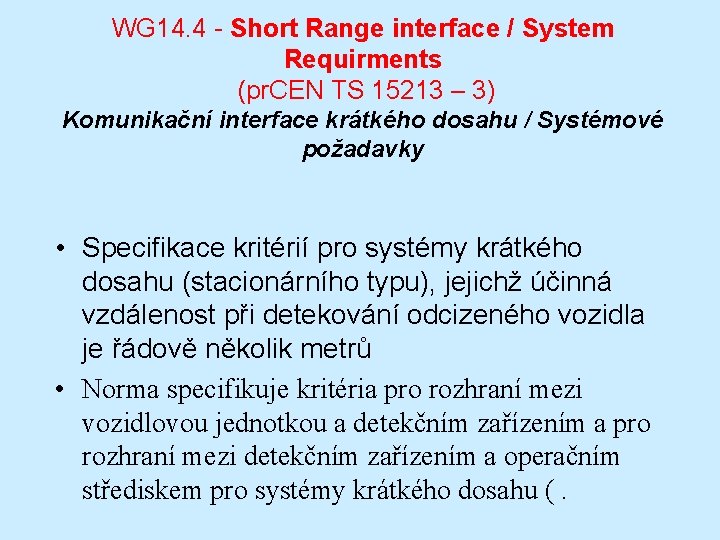 WG14.4 - Short Range interface / System Requirments
(prCEN TS 15213 – 3)
Komunikační interface krátkého dosahu / Systémové požadavky

• Specifikace kritérií pro systémy krátkého dosahu (stacionárního typu), jejichž účinná vzdálenost při detekování odcizeného vozidla je řádově několik metrů
• Norma specifikuje kritéria pro rozhraní mezi vozidlovou jednotkou a detekčním zařízením a pro rozhraní mezi detekčním zařízením a operačním střediskem pro systémy krátkého dosahu ( .